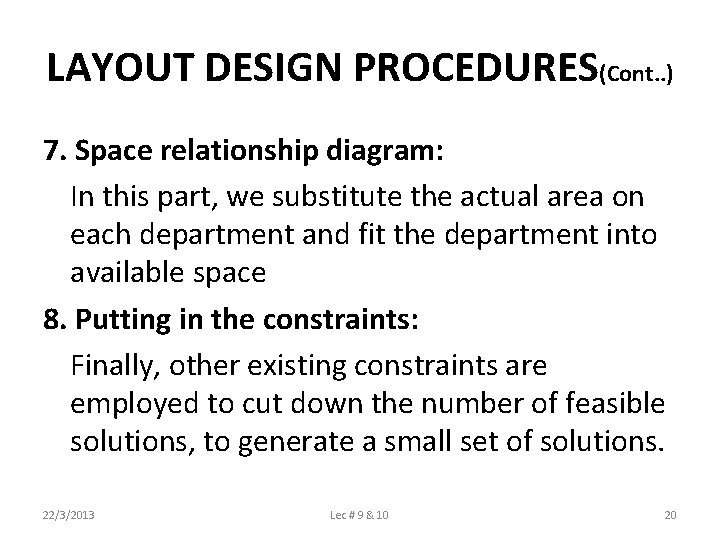 LAYOUT DESIGN PROCEDURES(Cont..)

7. Space relationship diagram:

In this part, we substitute the actual area on each department and fit the department into available space

8. Putting in the constraints:

Finally, other existing constraints are employed to cut down the number of feasible solutions, to generate a small set of solutions.

22/3/2013

Lec # 9 & 10

20